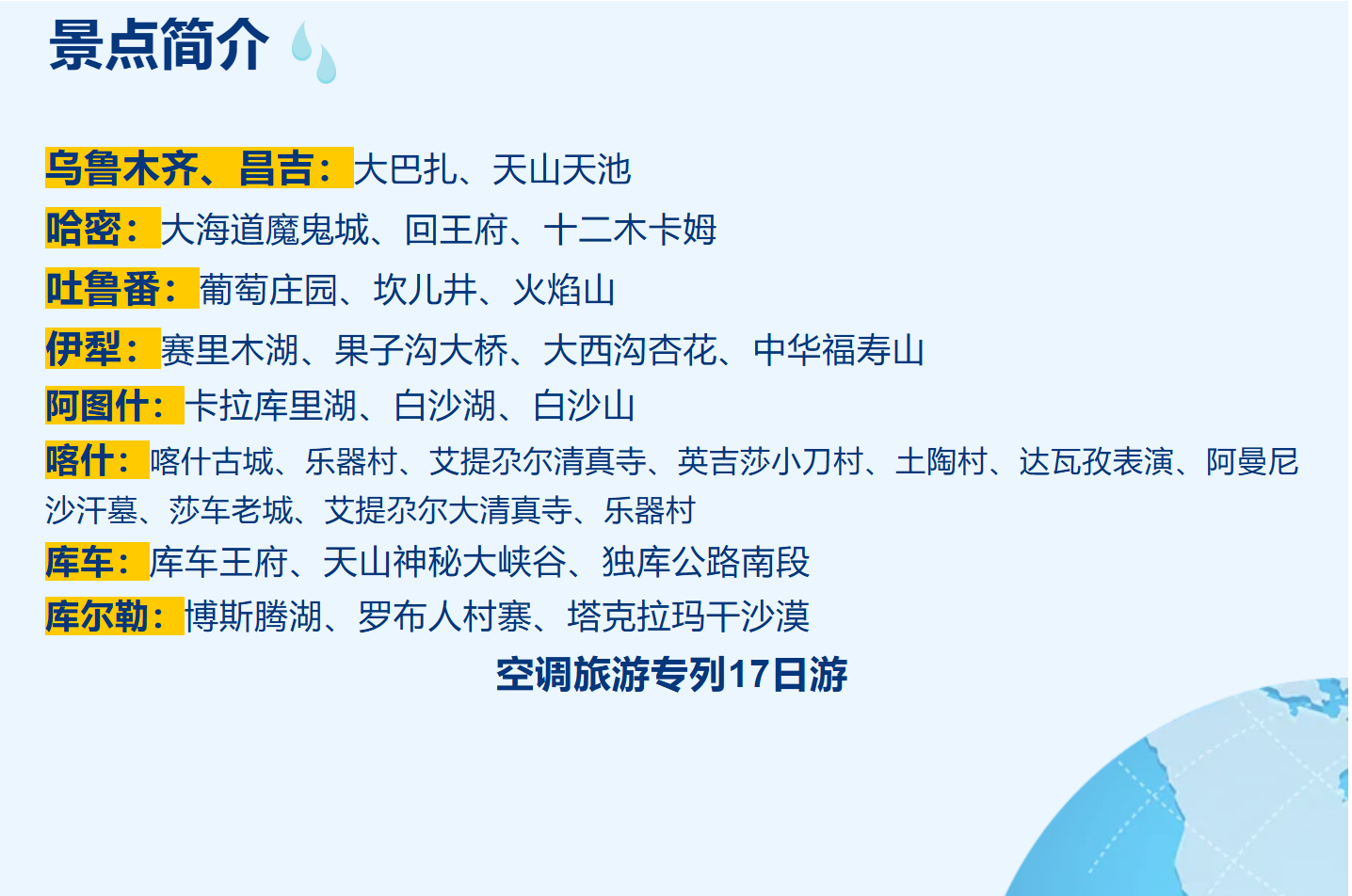 景点简介

乌鲁木齐、昌吉：大巴扎、天山天池

哈密：大海道魔鬼城、回王府、十二木卡姆

吐鲁番：葡萄庄园、坎儿井、火焰山

伊犁：赛里木湖、果子沟大桥、大西沟杏花、中华福寿山

阿图什：卡拉库里湖、白沙湖、白沙山

喀什：喀什古城、乐器村、艾提尕尔清真寺、英吉莎小刀村、土陶村、达瓦孜表演、阿曼尼沙汗墓、莎车老城、艾提尕尔大清真寺、乐器村

库车：库车王府、天山神秘大峡谷、独库公路南段

库尔勒：博斯腾湖、罗布人村寨、塔克拉玛干沙漠

空调旅游专列17日游